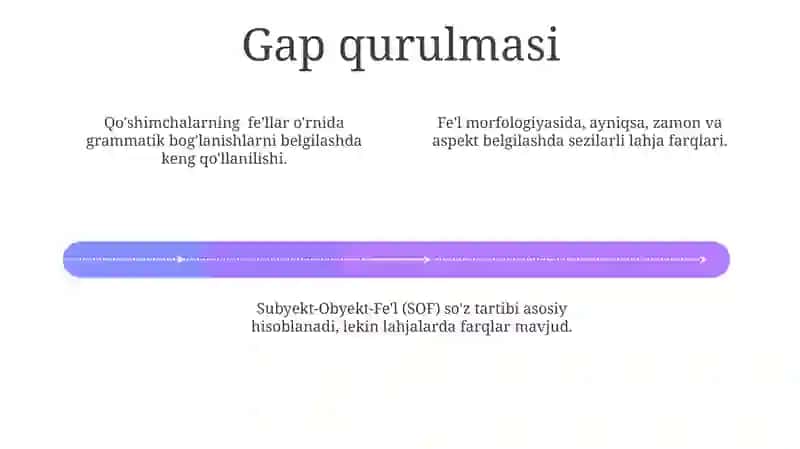 Gap qurulmasi

Qo'shimchalarning fe'llar o'rnida grammatik bog'lanishlarni belgilashda keng qo'llanilishi.

Fe'l morfologiyasida, ayniqsa, zamon va aspekt belgilashda sezilarli lahja farqlari.

Subyekt-Obyekt-Fe'l (SOF) so'z tartibi asosiy hisoblanadi, lekin lahjalarda farqlar mavjud.